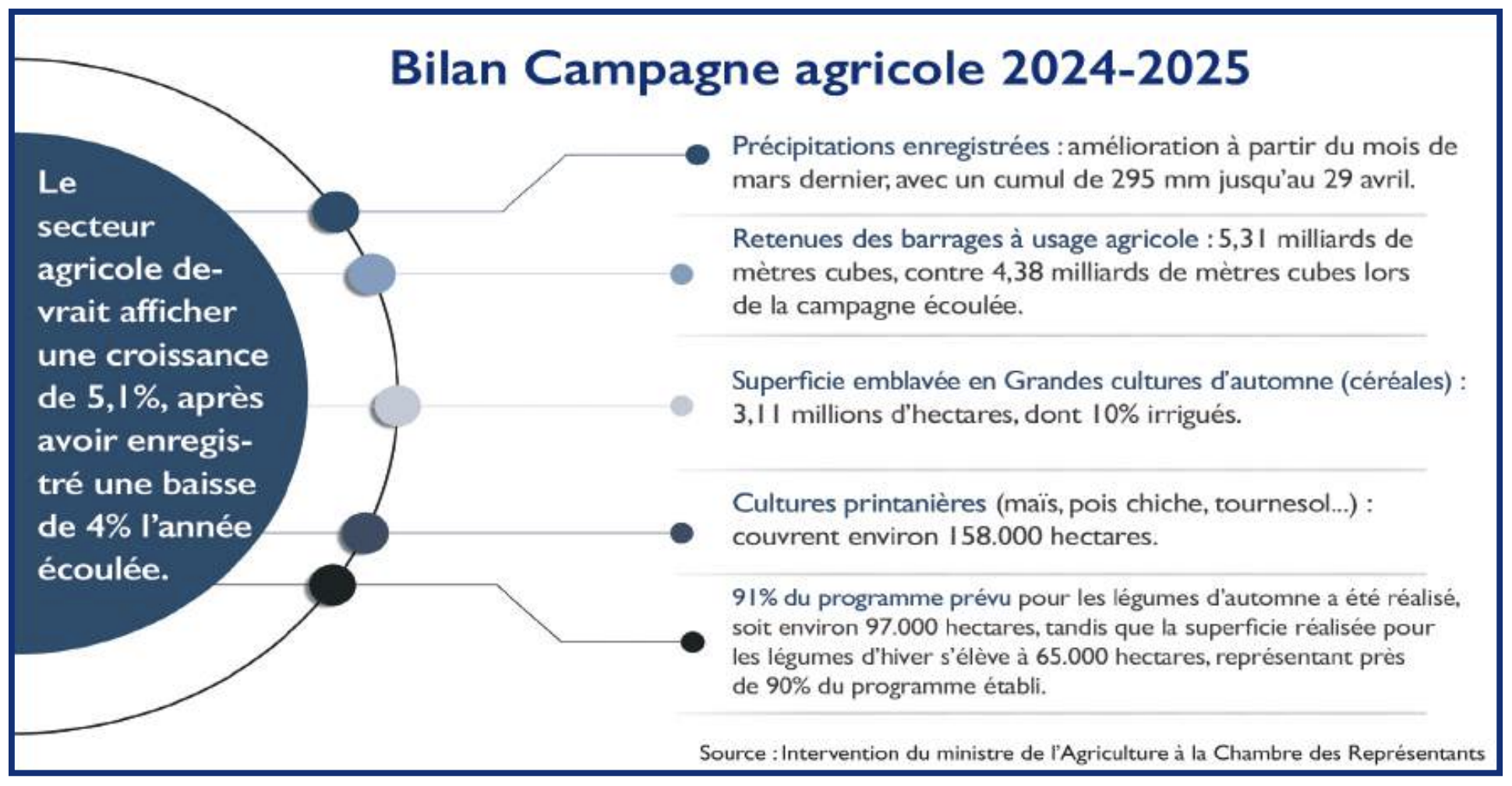 Bilan Campagne agricole 2024-2025

Le secteur agricole devrait afficher une croissance de 5,1%, après avoir enregistré une baisse de 4% l'année écoulée.

Précipitations enregistrées : amélioration à partir du mois de mars dernier, avec un cumul de 295 mm jusqu'au 29 avril.

Retenues des barrages à usage agricole : 5,31 milliards de mètres cubes, contre 4,38 milliards de mètres cubes lors de la campagne écoulée.

Superficie emblavée en Grandes cultures d'automne (céréales) : 3,11 millions d'hectares, dont 10% irrigués.

Cultures printanières (maïs, pois chiche, tournesol...) : couvrent environ 158.000 hectares.

91% du programme prévu pour les légumes d'automne a été réalisé, soit environ 97.000 hectares, tandis que la superficie réalisée pour les légumes d'hiver s'élève à 65.000 hectares, représentant près de 90% du programme établi.

Source : Intervention du ministre de l'Agriculture à la Chambre des Représentants